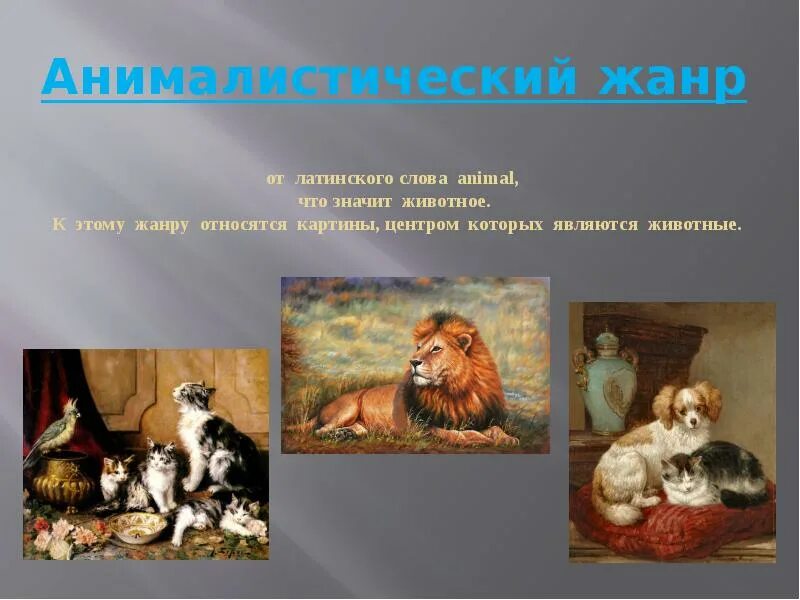 Анималистический жанр

от латинского слова animal,
что значит животное.
К этому жанру относятся картины, центром которых являются животные.